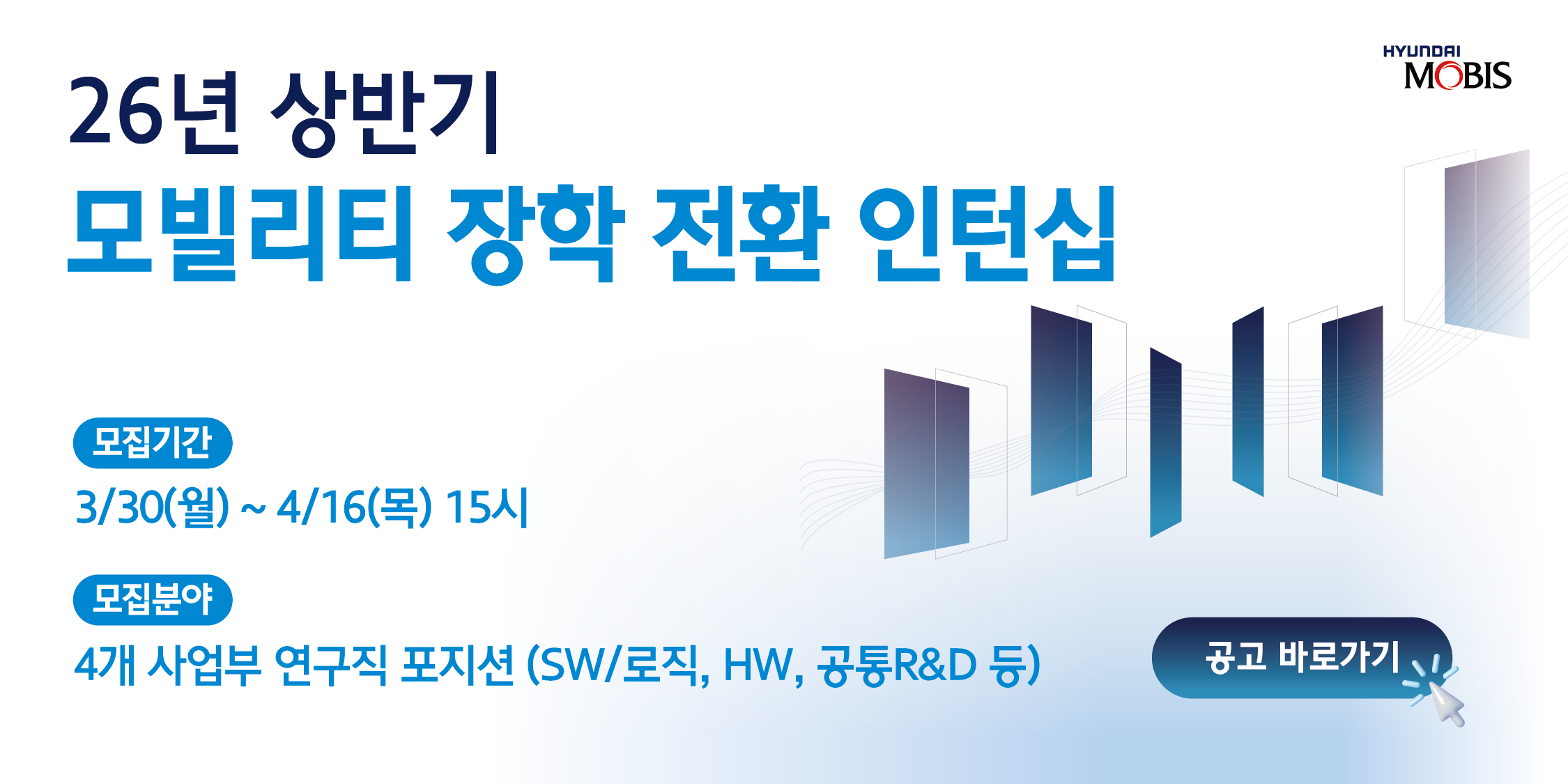 HYUNDAI MOBIS

26년 상반기
모빌리티 장학 전환 인턴십

모집기간
3/30(월) ~ 4/16(목) 15시

모집분야
4개 사업부 연구직 포지션 (SW/로직, HW, 공통R&D 등)

공고 바로가기